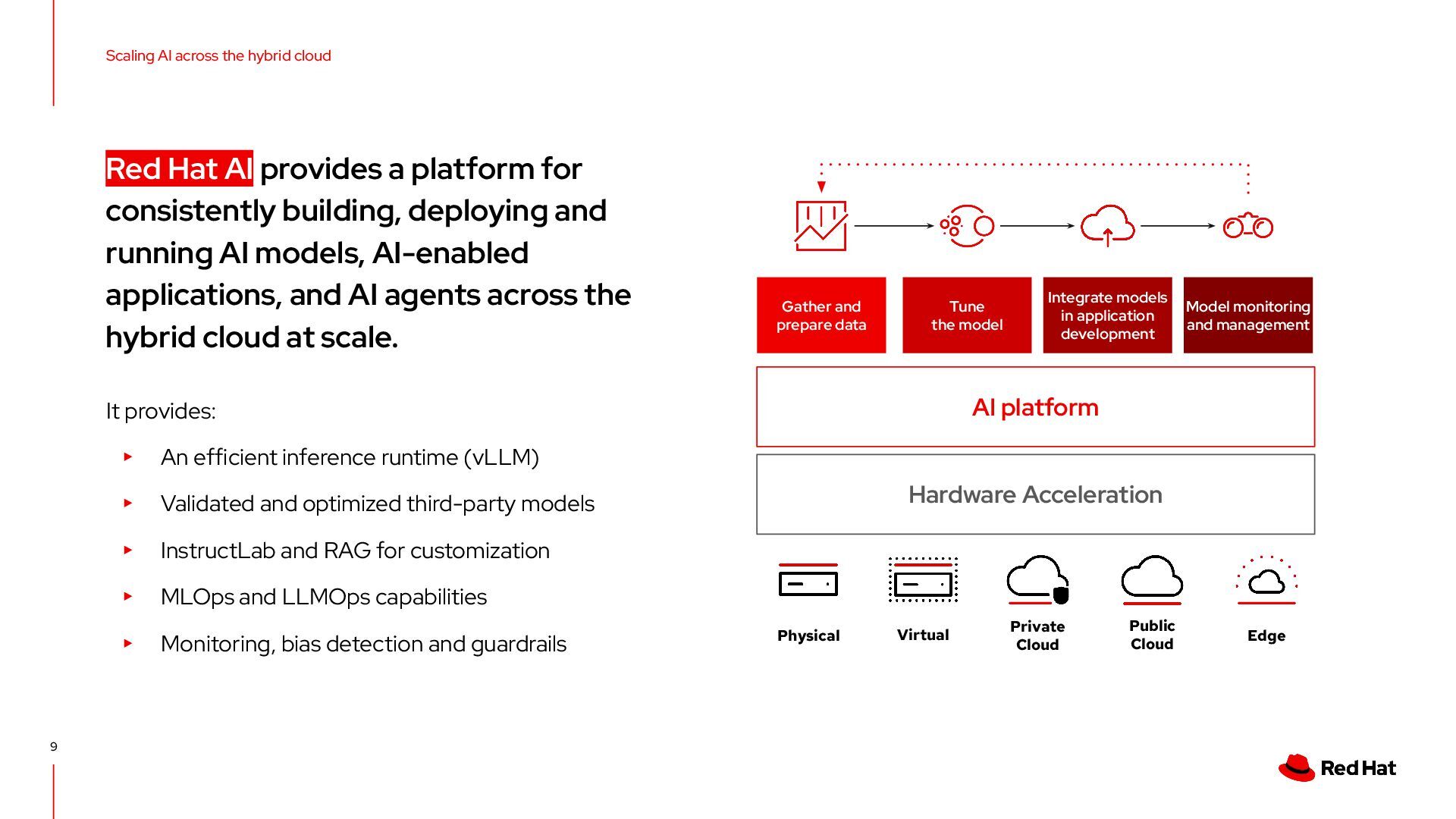 Scaling AI across the hybrid cloud

Red Hat AI provides a platform for consistently building, deploying and running AI models, AI-enabled applications, and AI agents across the hybrid cloud at scale.

It provides:

▸ An efficient inference runtime (vLLM)

▸ Validated and optimized third-party models

▸ InstructLab and RAG for customization

▸ MLOps and LLMOps capabilities

▸ Monitoring, bias detection and guardrails

Gather and prepare data

Tune the model

Integrate models in application development

Model monitoring and management

AI platform

Hardware Acceleration

Physical

Virtual

Private Cloud

Public Cloud

Edge

9

Red Hat